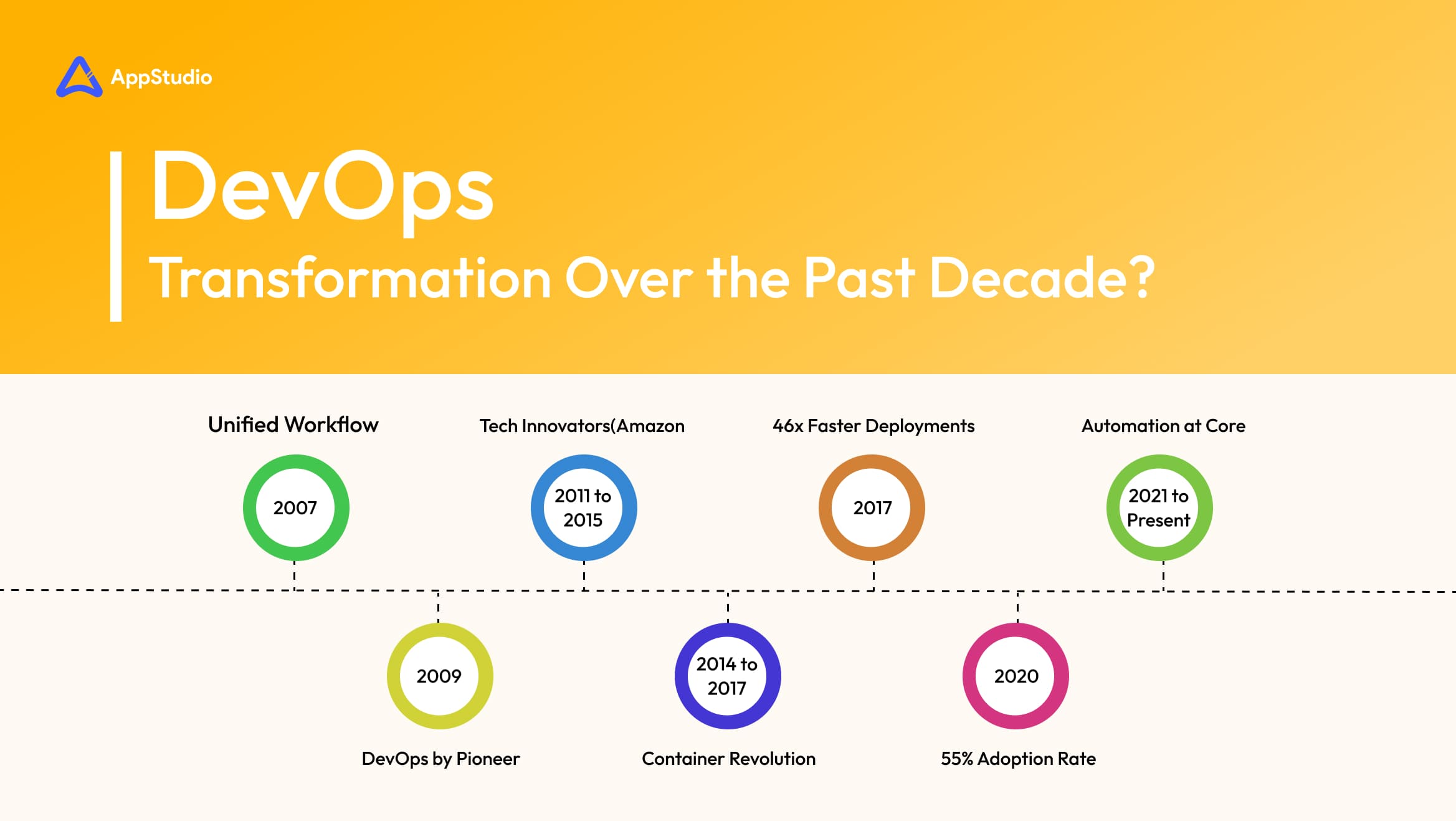 AppStudio

DevOps
Transformation Over the Past Decade?

Unified Workflow
2007

2009
DevOps by Pioneer

Tech Innovators(Amazon
2011 to 2015

2014 to 2017
Container Revolution

46x Faster Deployments
2017

2020
55% Adoption Rate

Automation at Core
2021 to Present